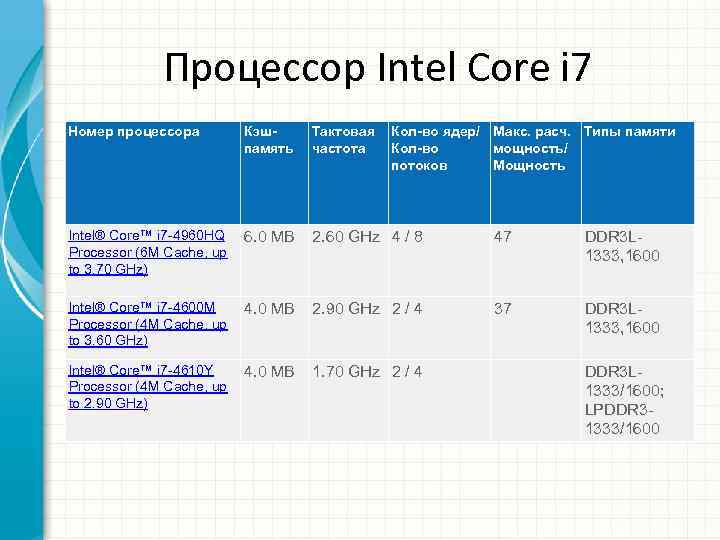 Процессор Intel Core i7

| Номер процессора | Кэш-память | Тактовая частота | Кол-во ядер/ Кол-во потоков | Макс. расч. мощность/ Мощность | Типы памяти |
|---|---|---|---|---|---|
| Intel® Core™ i7-4960HQ Processor (6M Cache, up to 3.70 GHz) | 6.0 MB | 2.60 GHz | 4 / 8 | 47 | DDR3L-1333,1600 |
| Intel® Core™ i7-4600M Processor (4M Cache, up to 3.60 GHz) | 4.0 MB | 2.90 GHz | 2 / 4 | 37 | DDR3L-1333,1600 |
| Intel® Core™ i7-4610Y Processor (4M Cache, up to 2.90 GHz) | 4.0 MB | 1.70 GHz | 2 / 4 | | DDR3L-1333/1600; LPDDR3-1333/1600 |